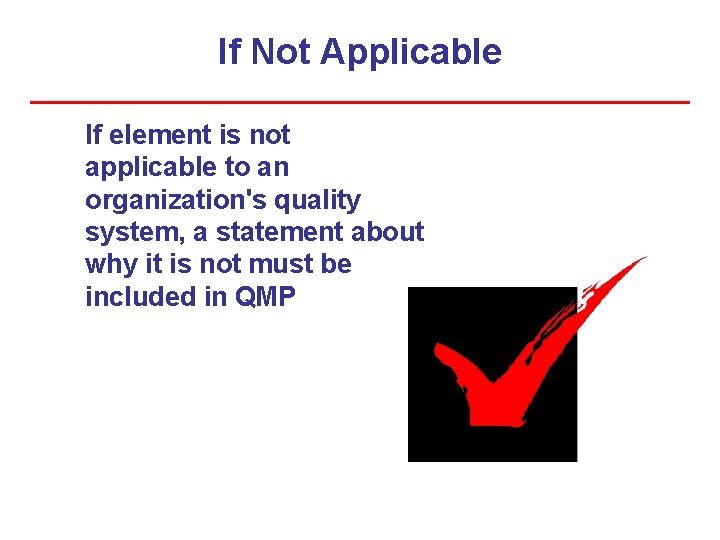 If Not Applicable

If element is not applicable to an organization's quality system, a statement about why it is not must be included in QMP